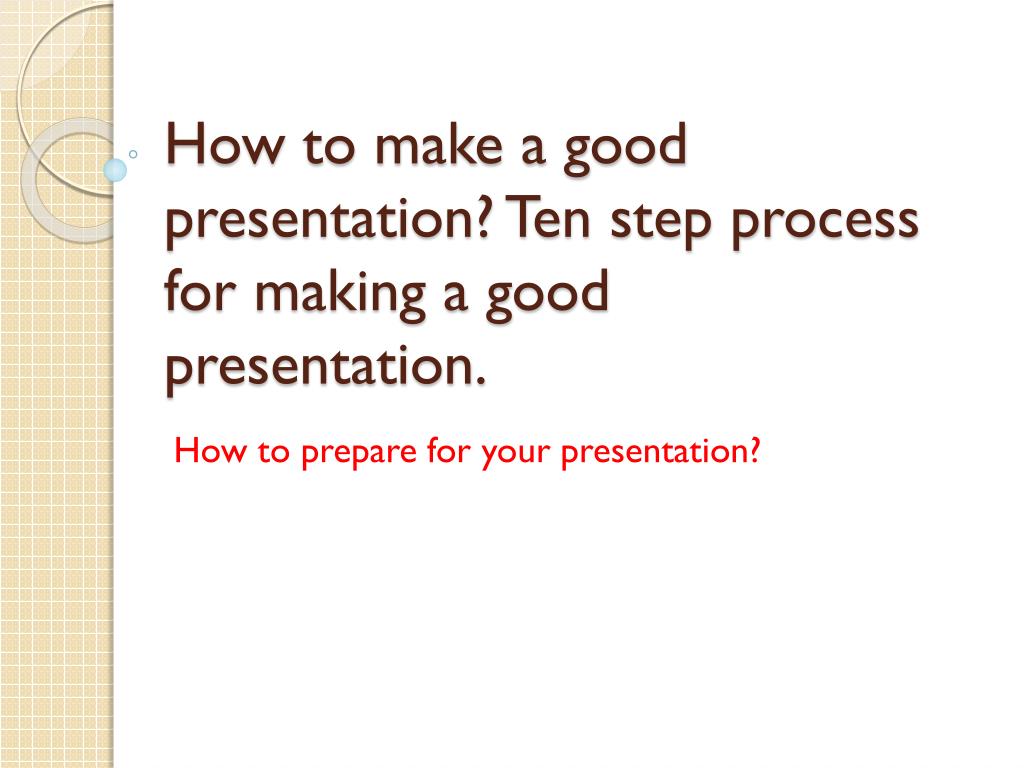 How to make a good presentation? Ten step process for making a good presentation.

How to prepare for your presentation?